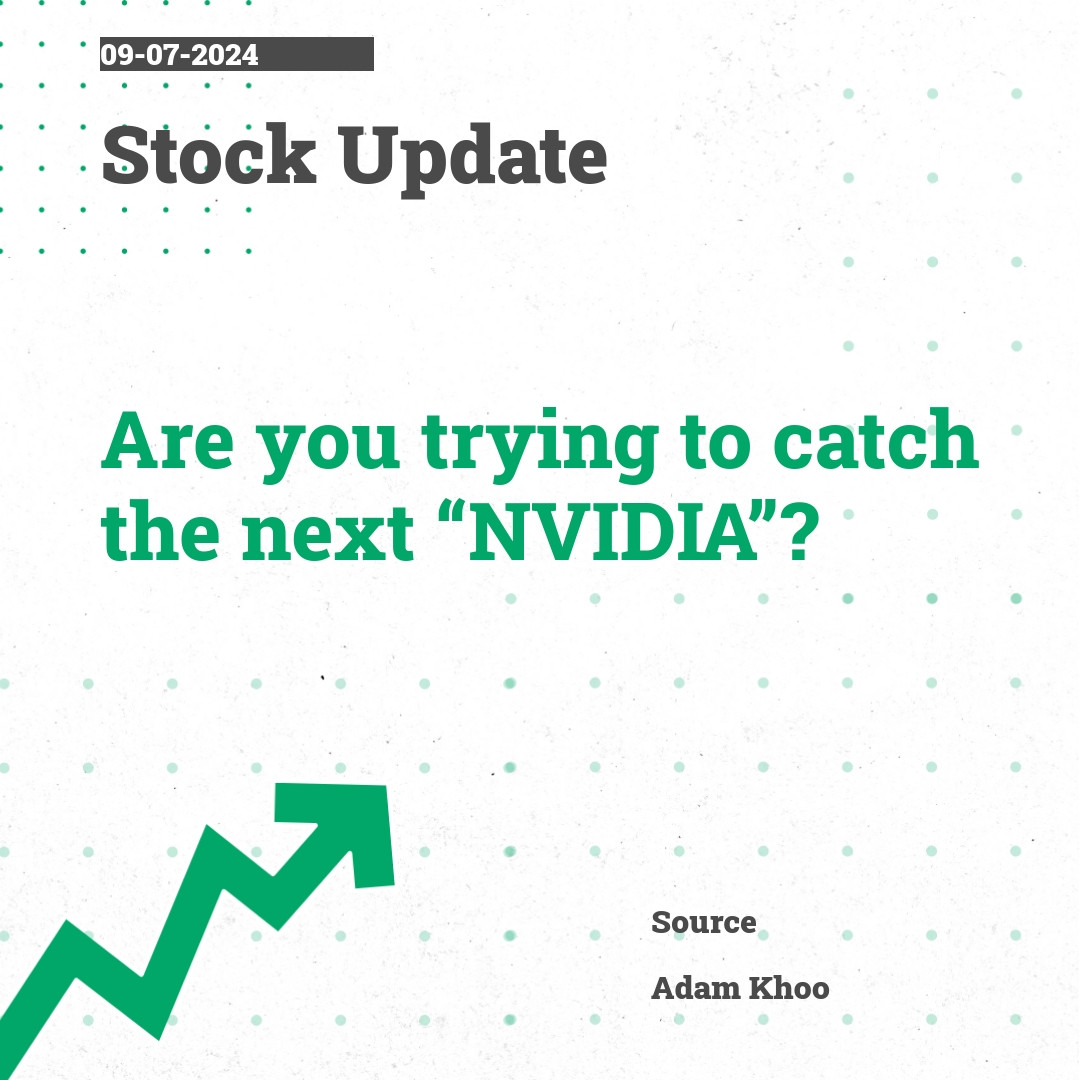 09-07-2024

Stock Update

Are you trying to catch the next “NVIDIA”?

Source

Adam Khoo